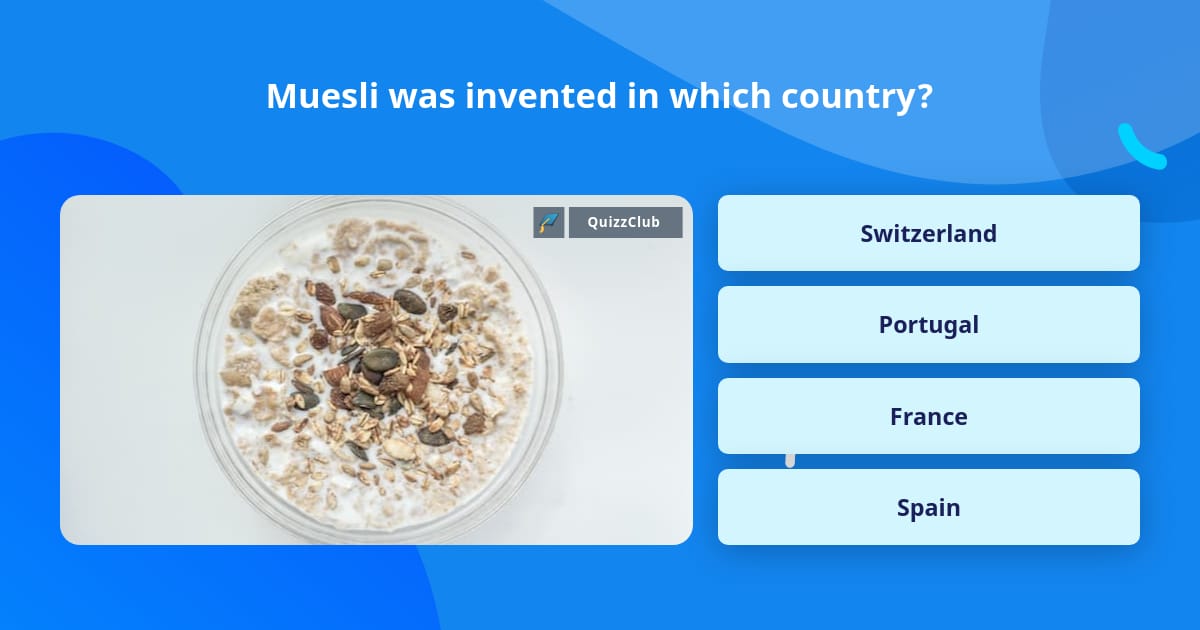 Muesli was invented in which country?

QuizzClub

Switzerland

Portugal

France

Spain